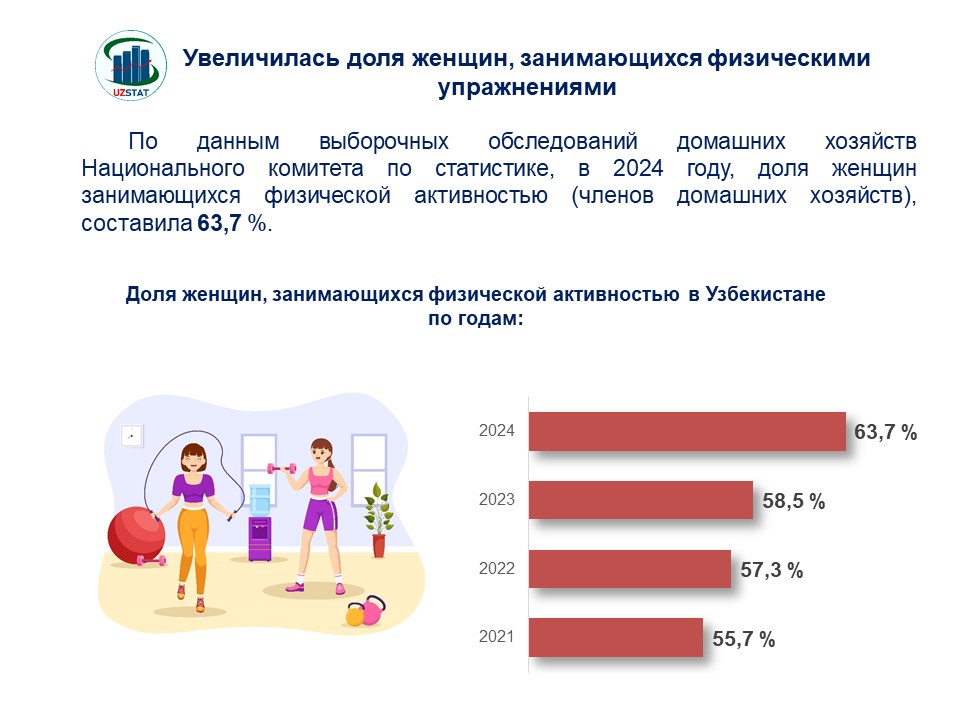 UZSTAT

Увеличилась доля женщин, занимающихся физическими упражнениями

По данным выборочных обследований домашних хозяйств Национального комитета по статистике, в 2024 году, доля женщин занимающихся физической активностью (членов домашних хозяйств), составила 63,7 %.

Доля женщин, занимающихся физической активностью в Узбекистане по годам:

2024 63,7 %
2023 58,5 %
2022 57,3 %
2021 55,7 %